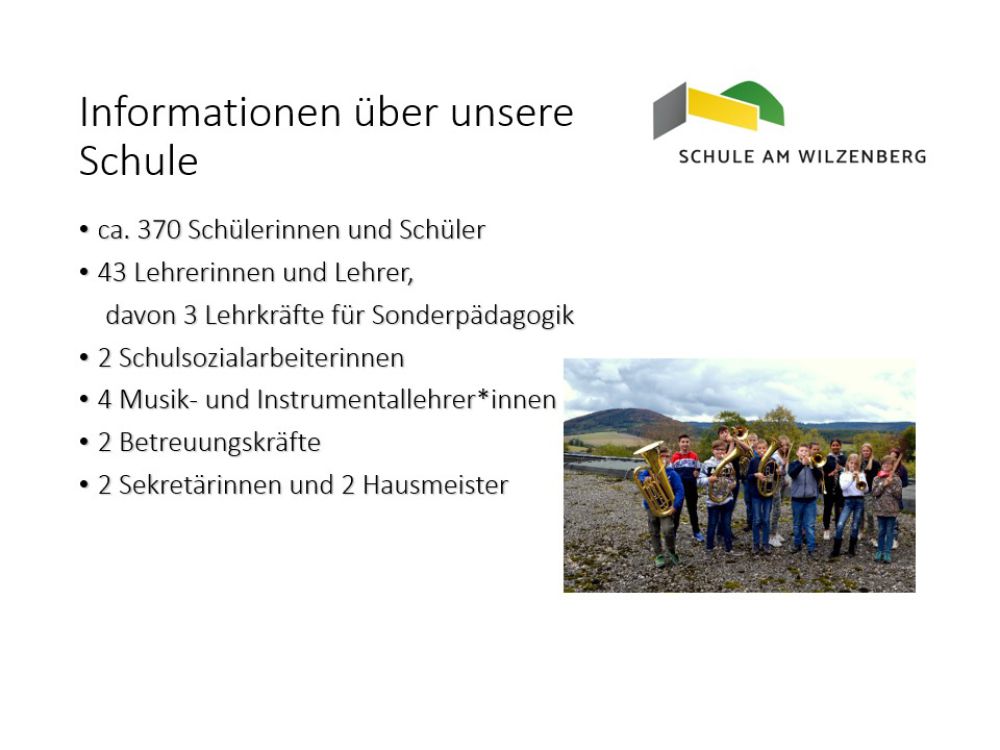 Informationen über unsere Schule

SCHULE AM WILZENBERG

• ca. 370 Schülerinnen und Schüler
• 43 Lehrerinnen und Lehrer, davon 3 Lehrkräfte für Sonderpädagogik
• 2 Schulsozialarbeiterinnen
• 4 Musik- und Instrumentallehrer*innen
• 2 Betreuungskräfte
• 2 Sekretärinnen und 2 Hausmeister